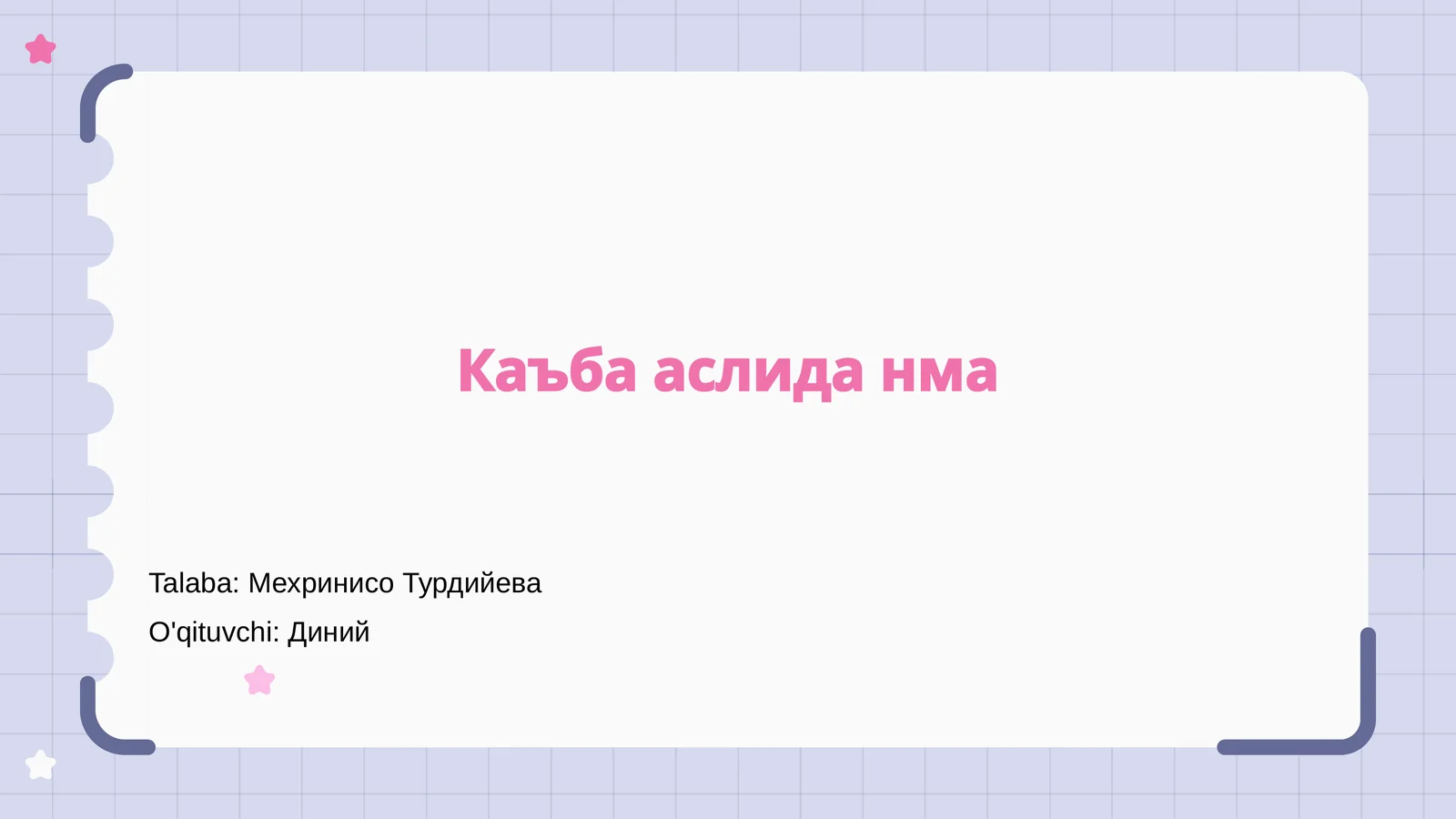 Каъба аслида нма

Talaba: Мехринисо Турдийева

O'qituvchi: Диний